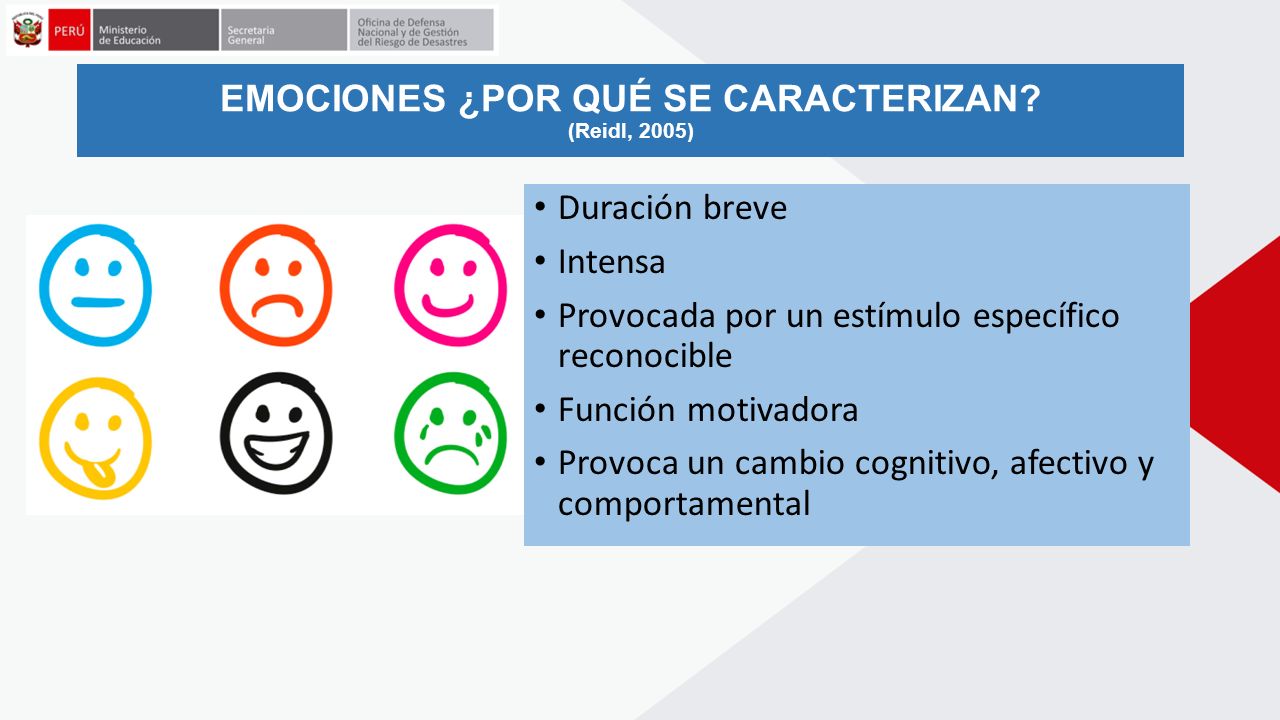 PERÚ Ministerio de Educación Secretaría General Oficina de Defensa Nacional y de Gestión del Riesgo de Desastres

EMOCIONES ¿POR QUÉ SE CARACTERIZAN?
(Reidl, 2005)

• Duración breve
• Intensa
• Provocada por un estímulo específico reconocible
• Función motivadora
• Provoca un cambio cognitivo, afectivo y comportamental